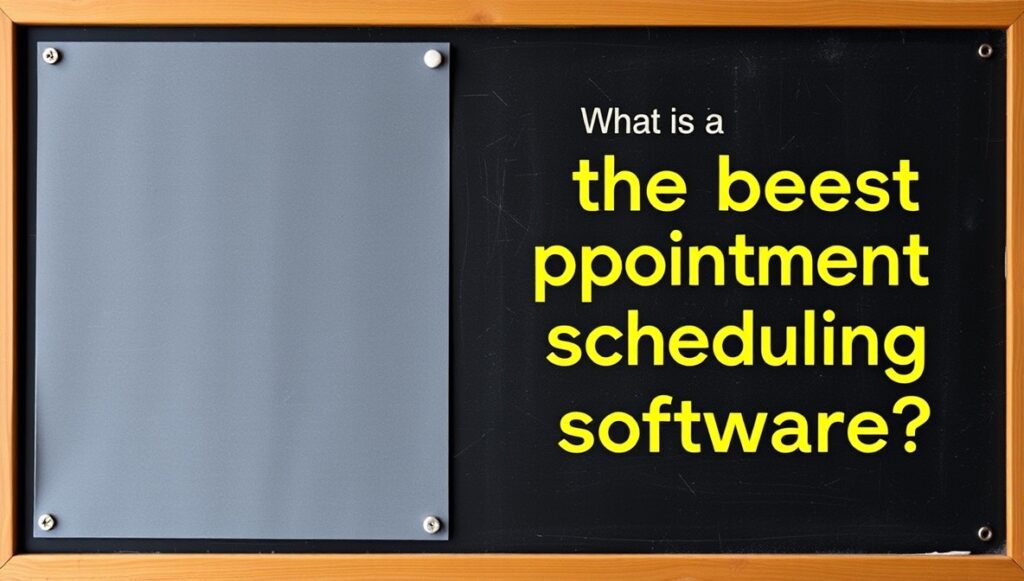 What is a
the beest
ppointment
scheduling
software?